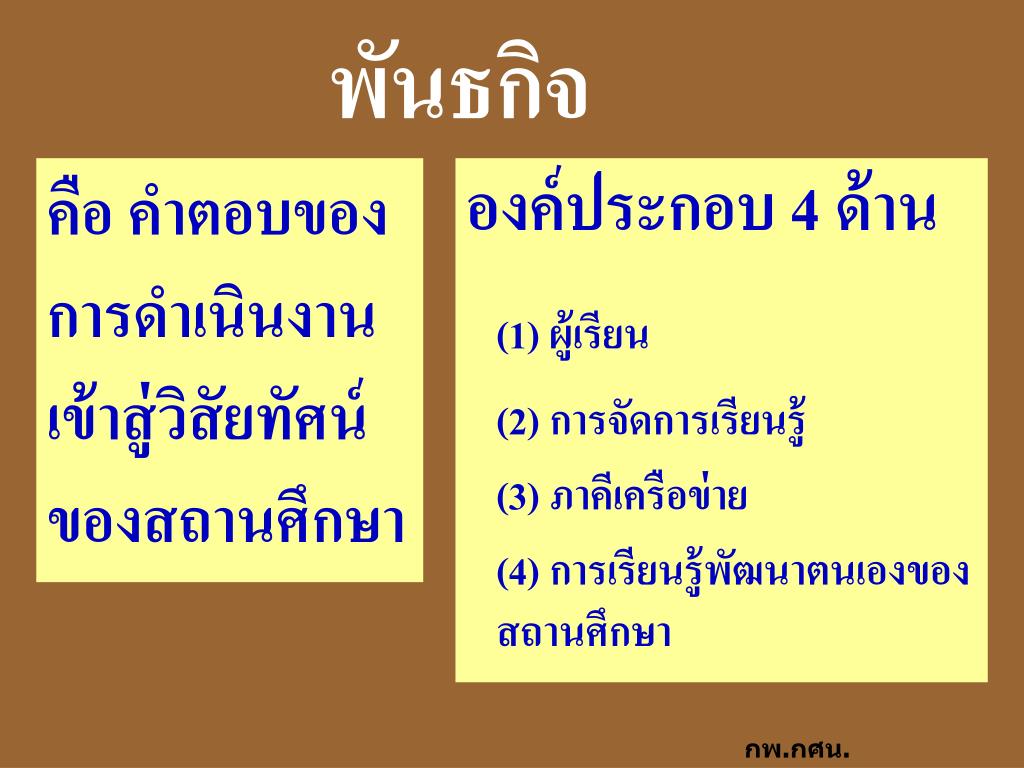 พันธกิจ

คือ คำตอบของการดำเนินงานเข้าสู่วิสัยทัศน์ของสถานศึกษา

องค์ประกอบ 4 ด้าน

(1) ผู้เรียน

(2) การจัดการเรียนรู้

(3) ภาคีเครือข่าย

(4) การเรียนรู้พัฒนาตนเองของสถานศึกษา

กพ.กศน.